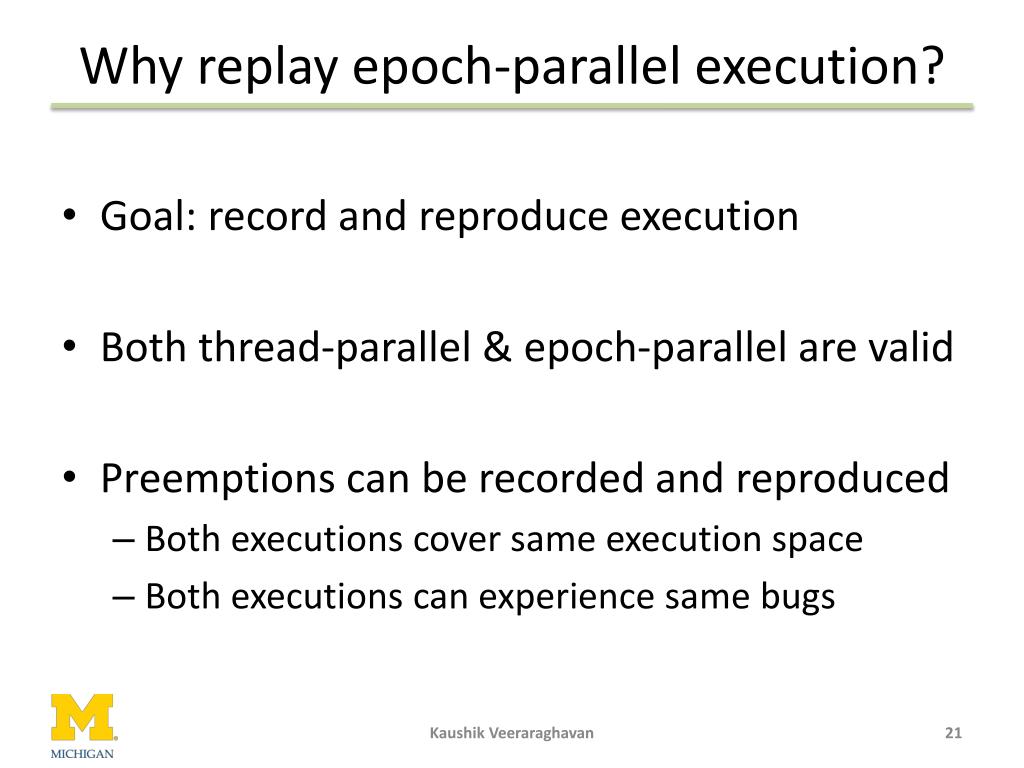 Why replay epoch-parallel execution?

• Goal: record and reproduce execution

• Both thread-parallel & epoch-parallel are valid

• Preemptions can be recorded and reproduced
– Both executions cover same execution space
– Both executions can experience same bugs

M
MICHIGAN

Kaushik Veeraraghavan

21